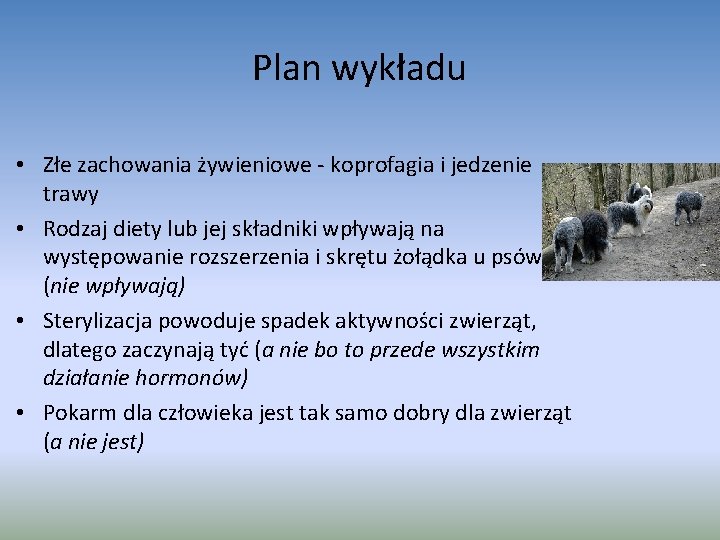 Plan wykładu

• Złe zachowania żywieniowe - koprofagia i jedzenie trawy
• Rodzaj diety lub jej składniki wpływają na występowanie rozszerzenia i skrętu żołądka u psów (nie wpływają)
• Sterylizacja powoduje spadek aktywności zwierząt, dlatego zaczynają tyć (a nie bo to przede wszystkim działanie hormonów)
• Pokarm dla człowieka jest tak samo dobry dla zwierząt (a nie jest)